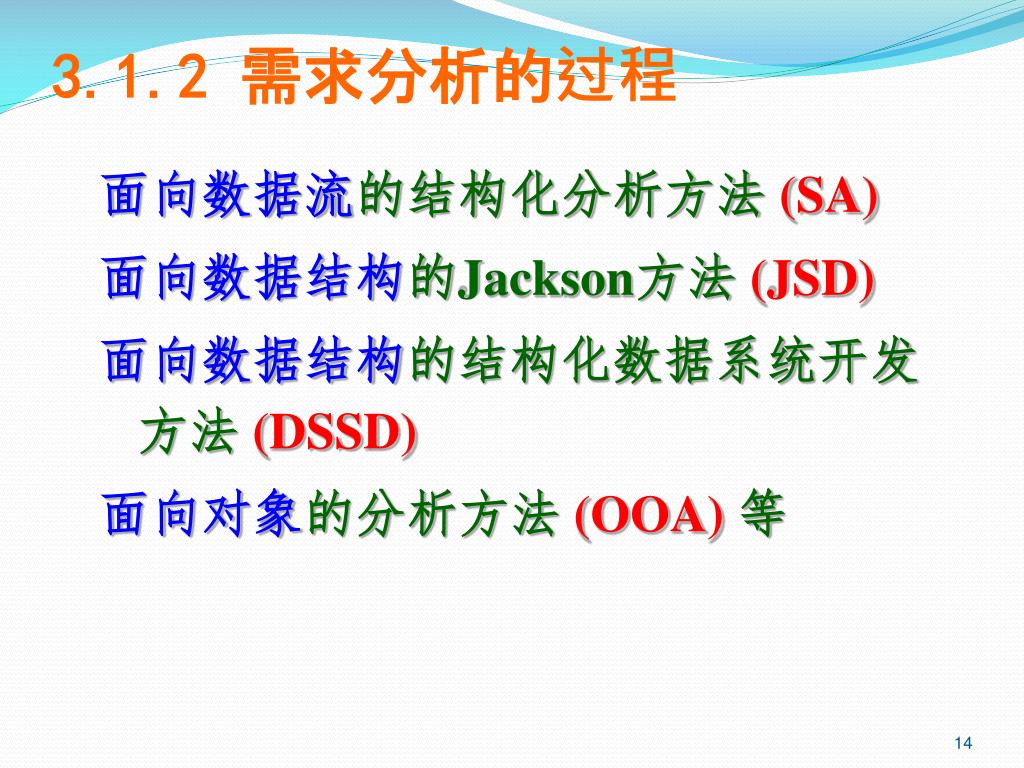 3.1.2 需求分析的过程

面向数据流的结构化分析方法 (SA)

面向数据结构的Jackson方法 (JSD)

面向数据结构的结构化数据系统开发方法 (DSSD)

面向对象的分析方法 (OOA) 等

14